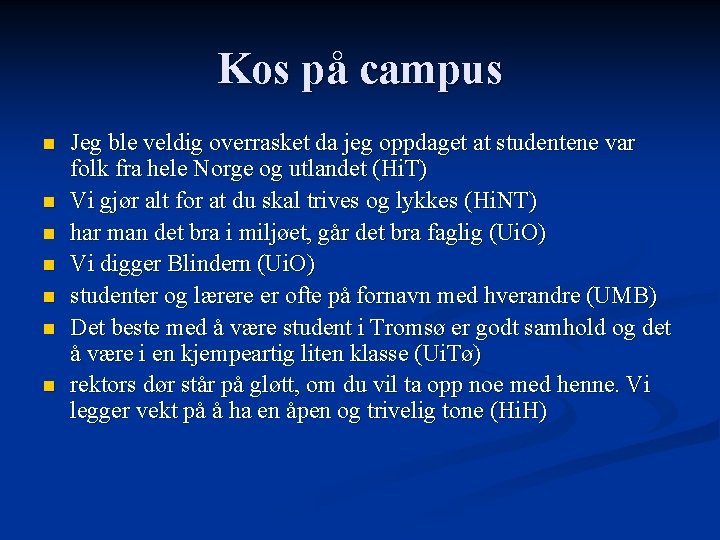 Kos på campus

- Jeg ble veldig overrasket da jeg oppdaget at studentene var folk fra hele Norge og utlandet (HiT)
- Vi gjør alt for at du skal trives og lykkes (HiNT)
- har man det bra i miljøet, går det bra faglig (UiO)
- Vi digger Blindern (UiO)
- studenter og lærere er ofte på fornavn med hverandre (UMB)
- Det beste med å være student i Tromsø er godt samhold og det å være i en kjempeartig liten klasse (UiTø)
- rektors dør står på gløtt, om du vil ta opp noe med henne. Vi legger vekt på å ha en åpen og trivelig tone (HiH)